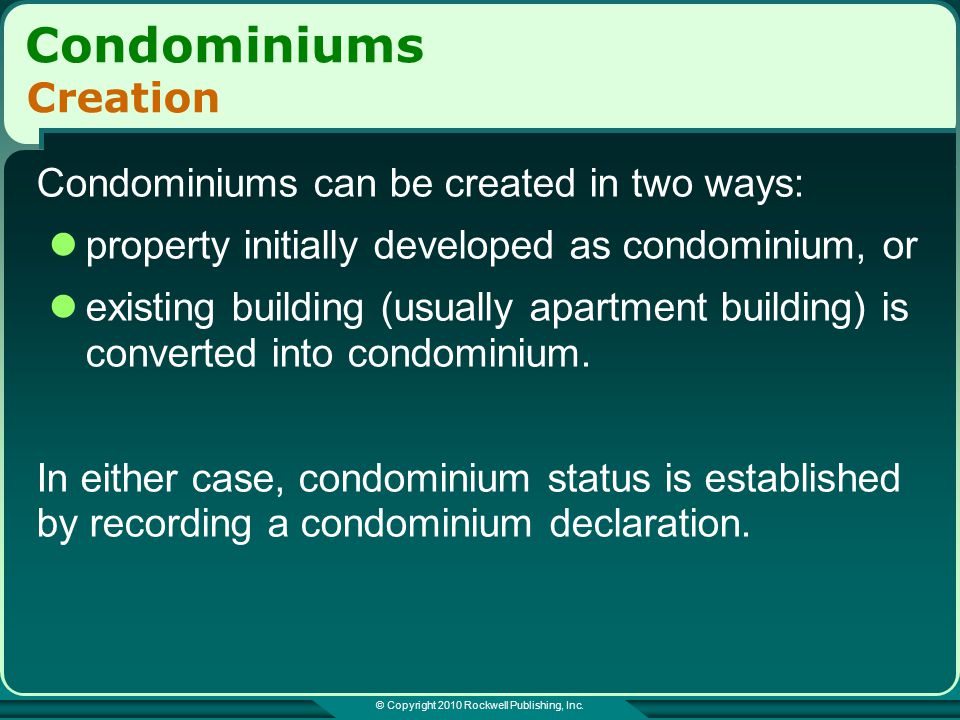 Condominiums
Creation

Condominiums can be created in two ways:

- property initially developed as condominium, or
- existing building (usually apartment building) is converted into condominium.

In either case, condominium status is established by recording a condominium declaration.

© Copyright 2010 Rockwell Publishing, Inc.